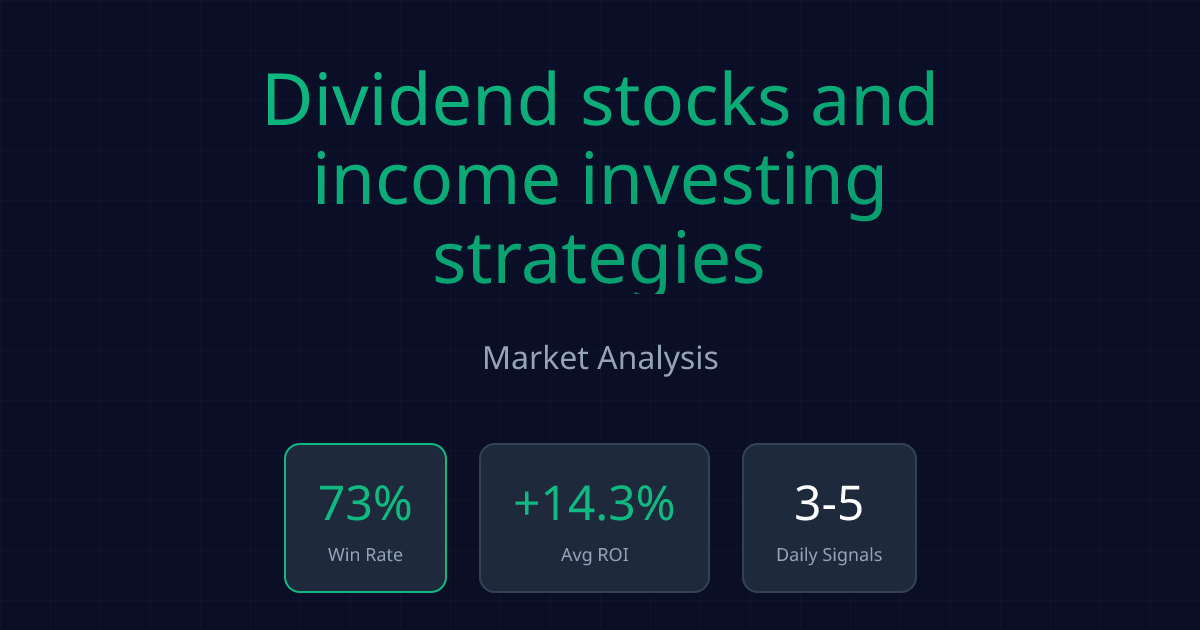 Dividend stocks and income investing strategies

Market Analysis

73%
Win Rate

+14.3%
Avg ROI

3-5
Daily Signals